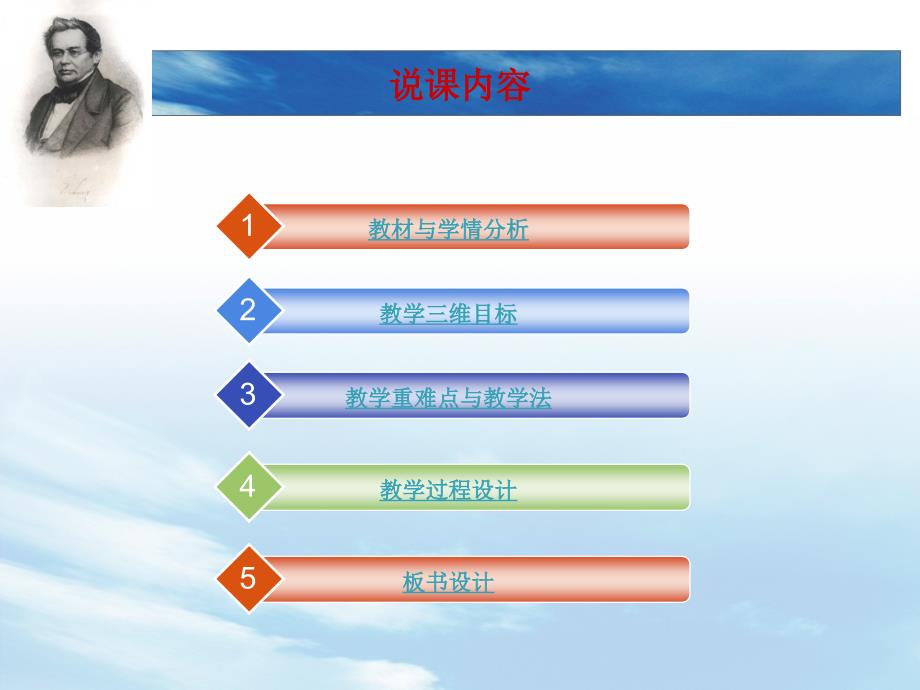 说课内容

1 教材与学情分析

2 教学三维目标

3 教学重难点与教学法

4 教学过程设计

5 板书设计